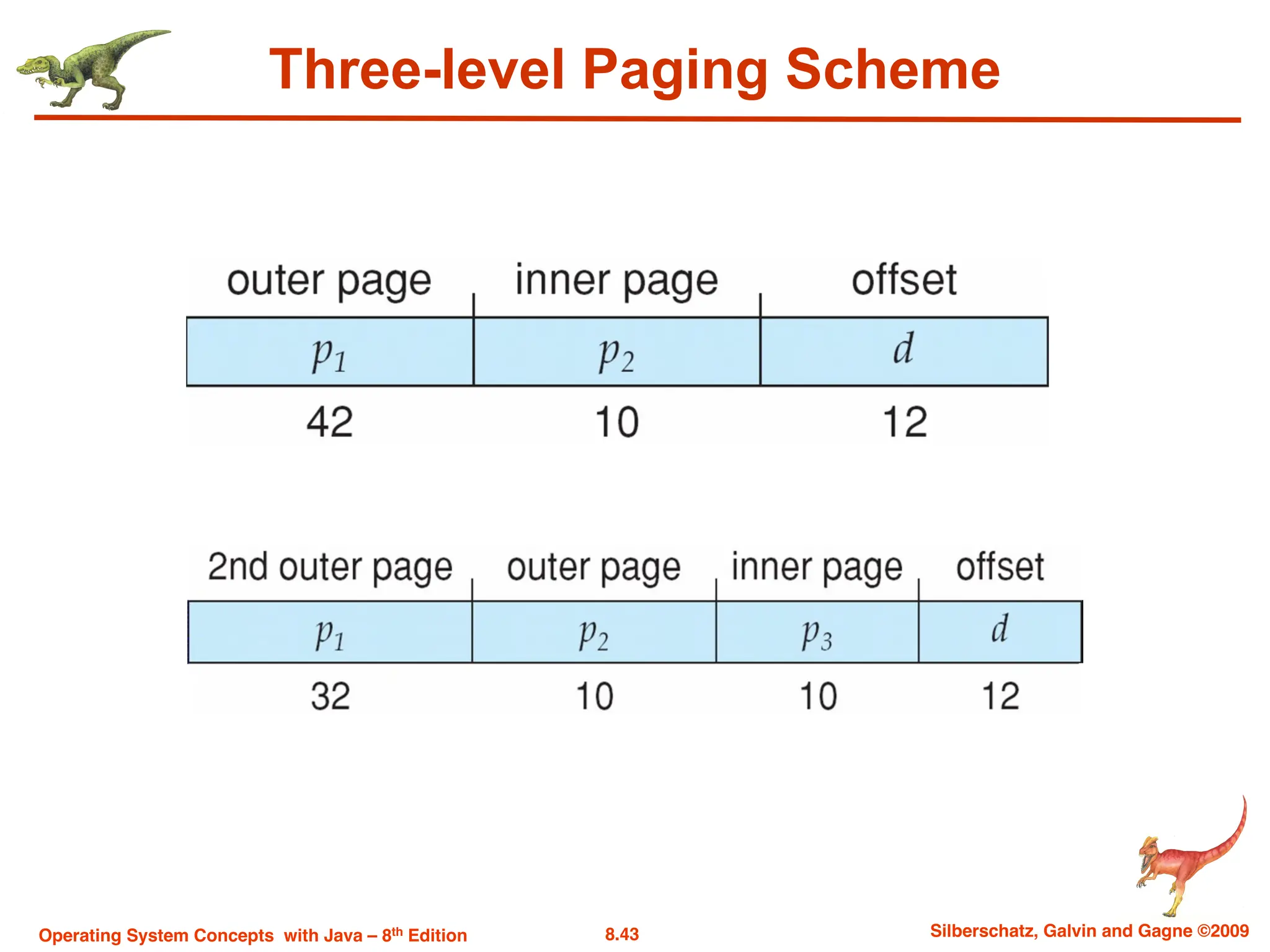 Three-level Paging Scheme

| outer page | inner page | offset |
|---|---|---|
| $p_1$ | $p_2$ | $d$ |
| 42 | 10 | 12 |

| 2nd outer page | outer page | inner page | offset |
|---|---|---|---|
| $p_1$ | $p_2$ | $p_3$ | $d$ |
| 32 | 10 | 10 | 12 |

Operating System Concepts with Java – 8$^{th}$ Edition

8.43

Silberschatz, Galvin and Gagne ©2009